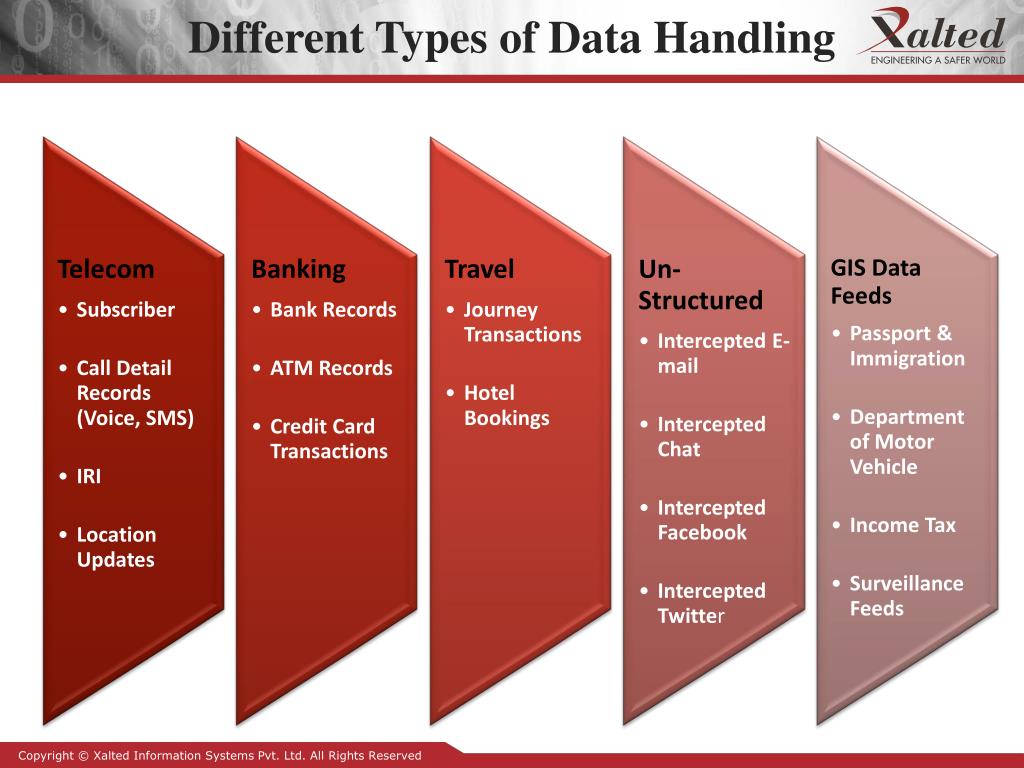 Different Types of Data Handling

Xalted
ENGINEERING A SAFER WORLD

Telecom
• Subscriber
• Call Detail Records (Voice, SMS)
• IRI
• Location Updates

Banking
• Bank Records
• ATM Records
• Credit Card Transactions

Travel
• Journey Transactions
• Hotel Bookings

Un-Structured
• Intercepted E-mail
• Intercepted Chat
• Intercepted Facebook
• Intercepted Twitter

GIS Data Feeds
• Passport & Immigration
• Department of Motor Vehicle
• Income Tax
• Surveillance Feeds

Copyright © Xalted Information Systems Pvt. Ltd. All Rights Reserved